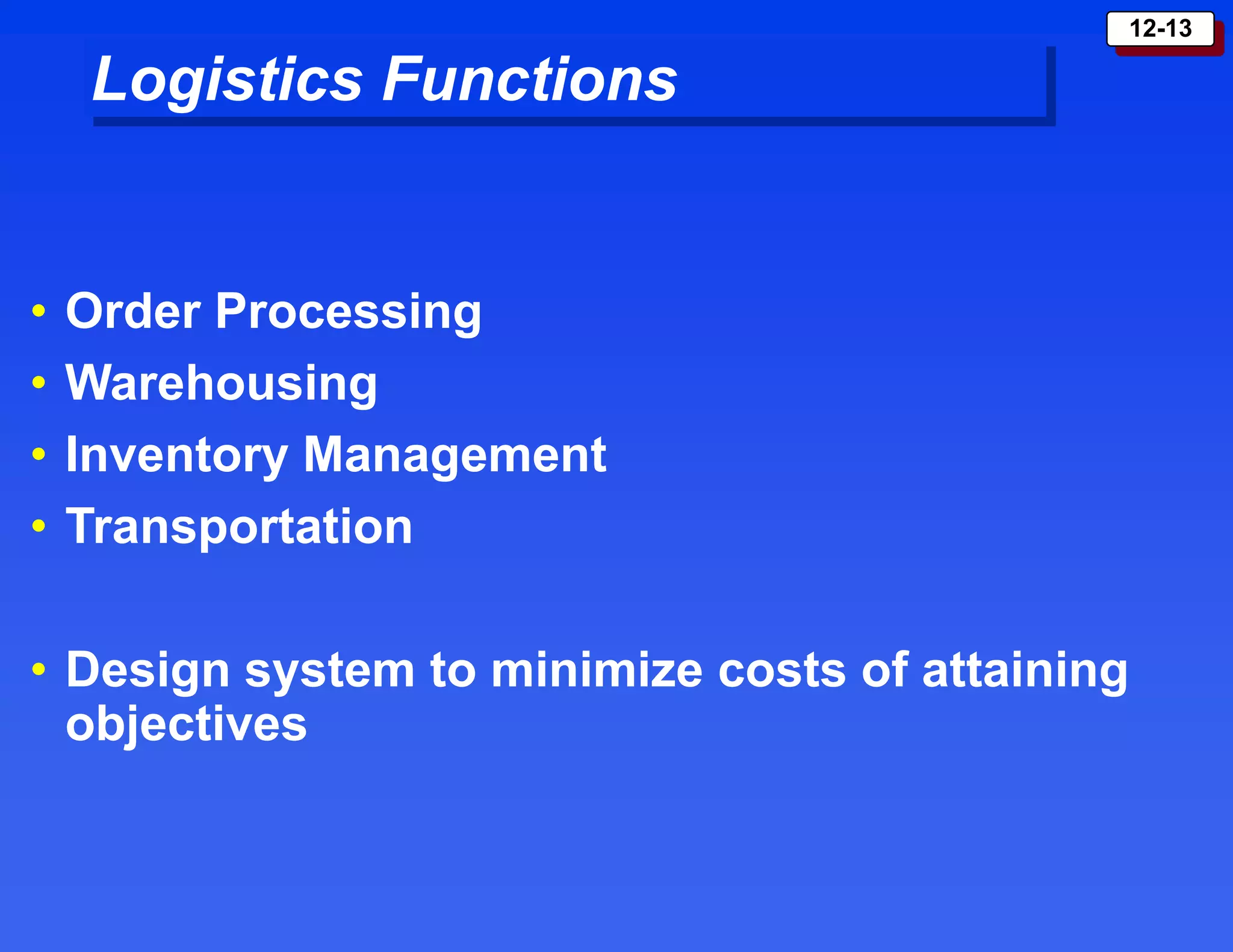 12-13

Logistics Functions

• Order Processing
• Warehousing
• Inventory Management
• Transportation

• Design system to minimize costs of attaining objectives